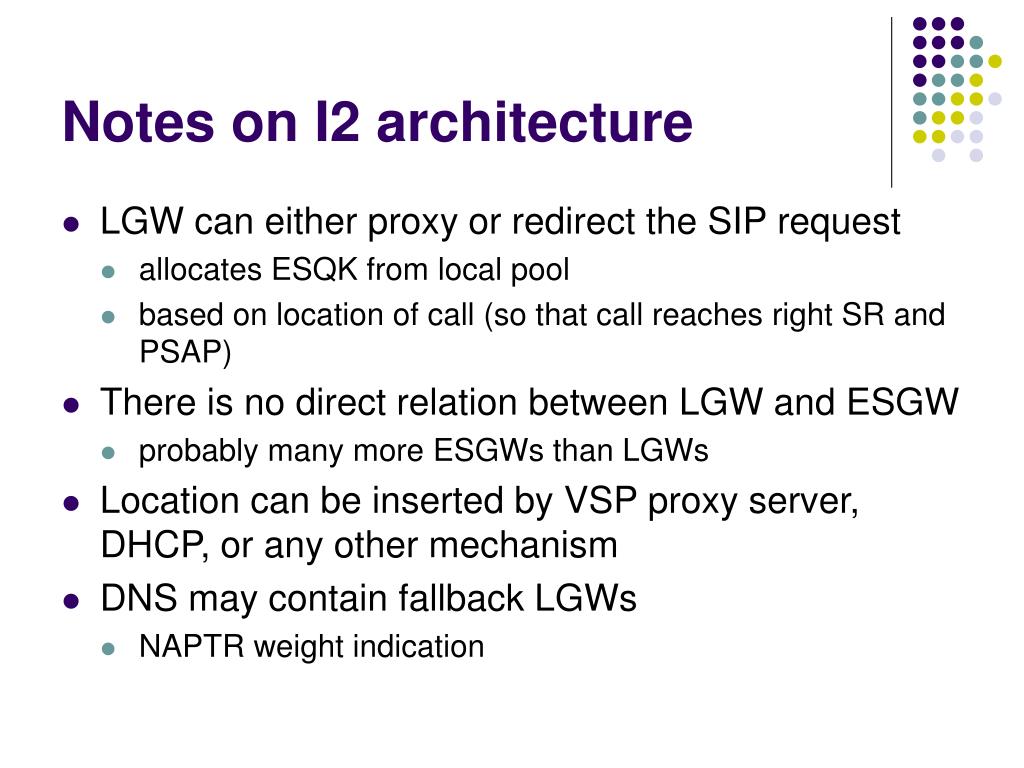 Notes on I2 architecture

- LGW can either proxy or redirect the SIP request
  - allocates ESQK from local pool
  - based on location of call (so that call reaches right SR and PSAP)
- There is no direct relation between LGW and ESGW
  - probably many more ESGWs than LGWs
- Location can be inserted by VSP proxy server, DHCP, or any other mechanism
- DNS may contain fallback LGWs
  - NAPTR weight indication